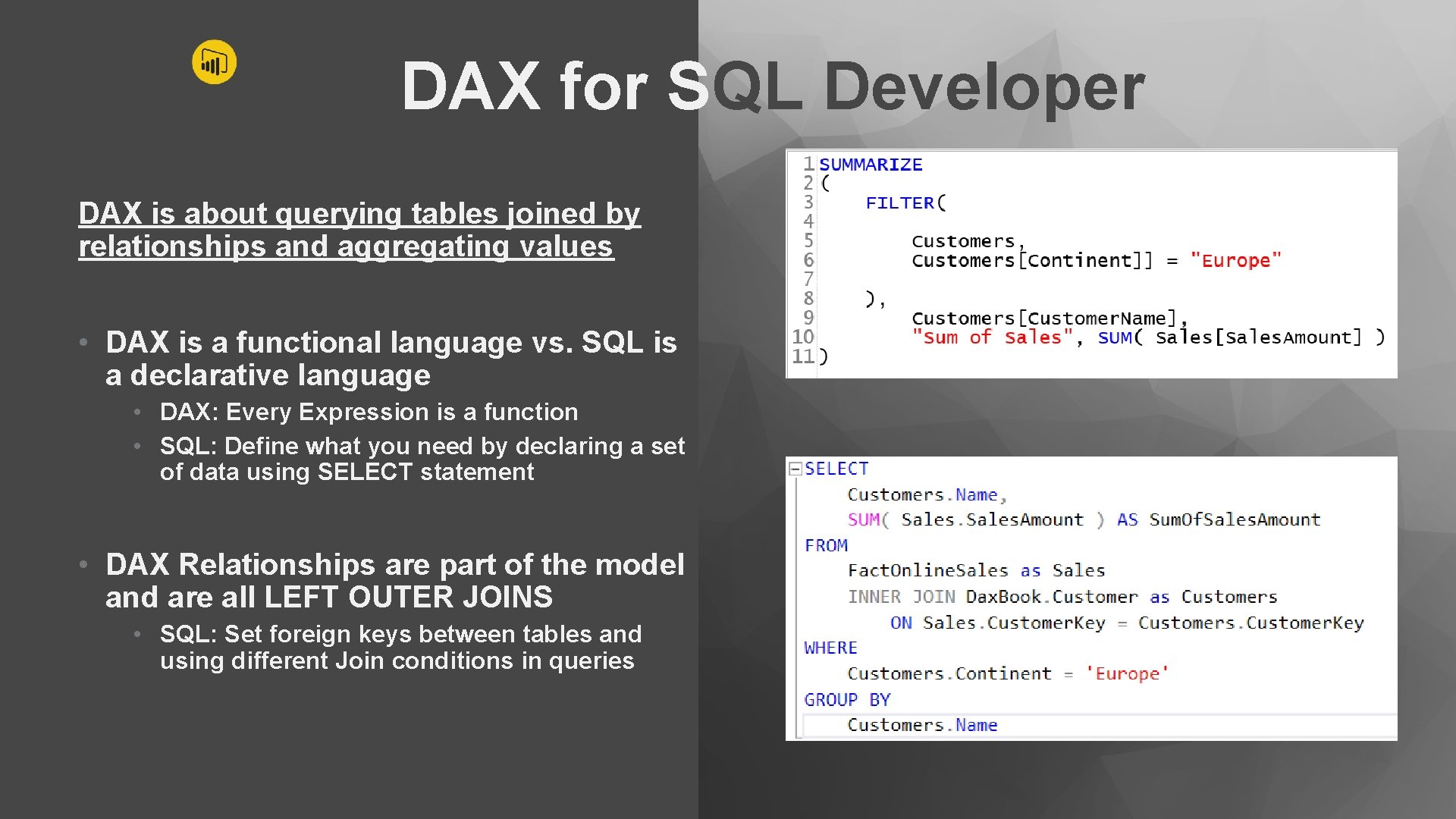 DAX for SQL Developer

DAX is about querying tables joined by relationships and aggregating values

• DAX is a functional language vs. SQL is a declarative language
  • DAX: Every Expression is a function
  • SQL: Define what you need by declaring a set of data using SELECT statement

• DAX Relationships are part of the model and are all LEFT OUTER JOINS
  • SQL: Set foreign keys between tables and using different Join conditions in queries

1 SUMMARIZE
2 (
3     FILTER(
4
5         Customers,
6         Customers[Continent]] = "Europe"
7
8     ),
9         Customers[CustomerName],
10        "Sum of Sales", SUM( Sales[SalesAmount] )
11 )

SELECT
    Customers.Name,
    SUM( Sales.SalesAmount ) AS SumOfSalesAmount
FROM
    FactOnlineSales as Sales
    INNER JOIN DaxBook.Customer as Customers
        ON Sales.CustomerKey = Customers.CustomerKey
WHERE
    Customers.Continent = 'Europe'
GROUP BY
    Customers.Name